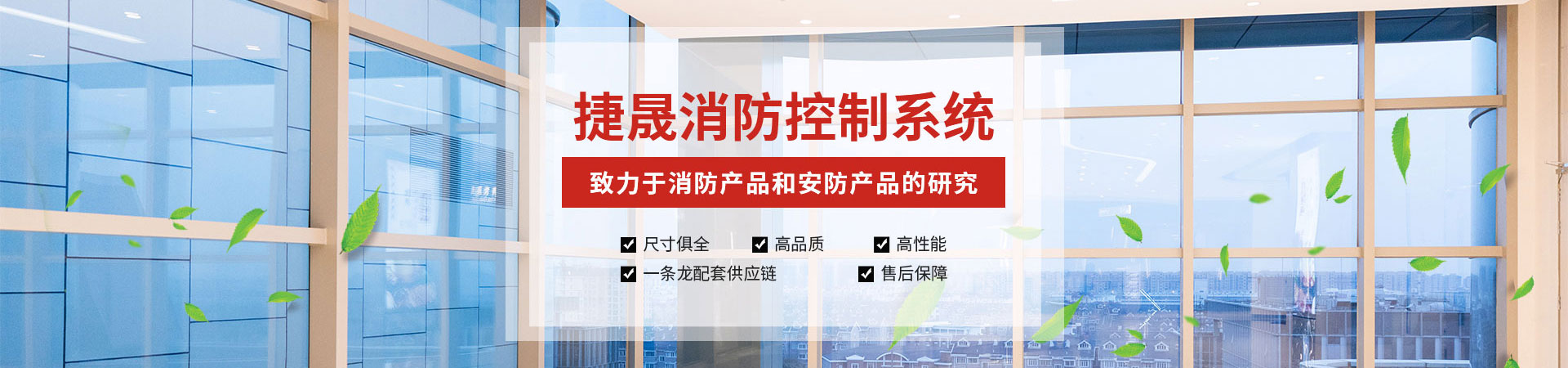 捷晟消防控制系统

致力于消防产品和安防产品的研究

尺寸俱全 高品质 高性能

一条龙配套供应链 售后保障